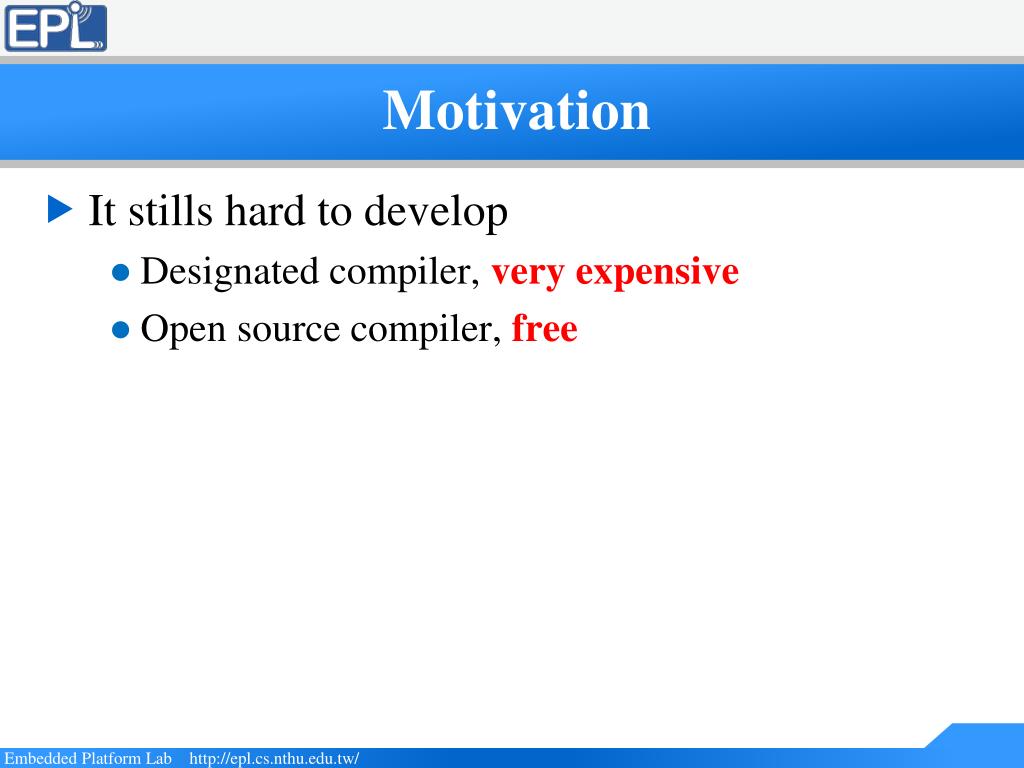 EPL

Motivation

It stills hard to develop

Designated compiler, very expensive

Open source compiler, free

Embedded Platform Lab http://epl.cs.nthu.edu.tw/